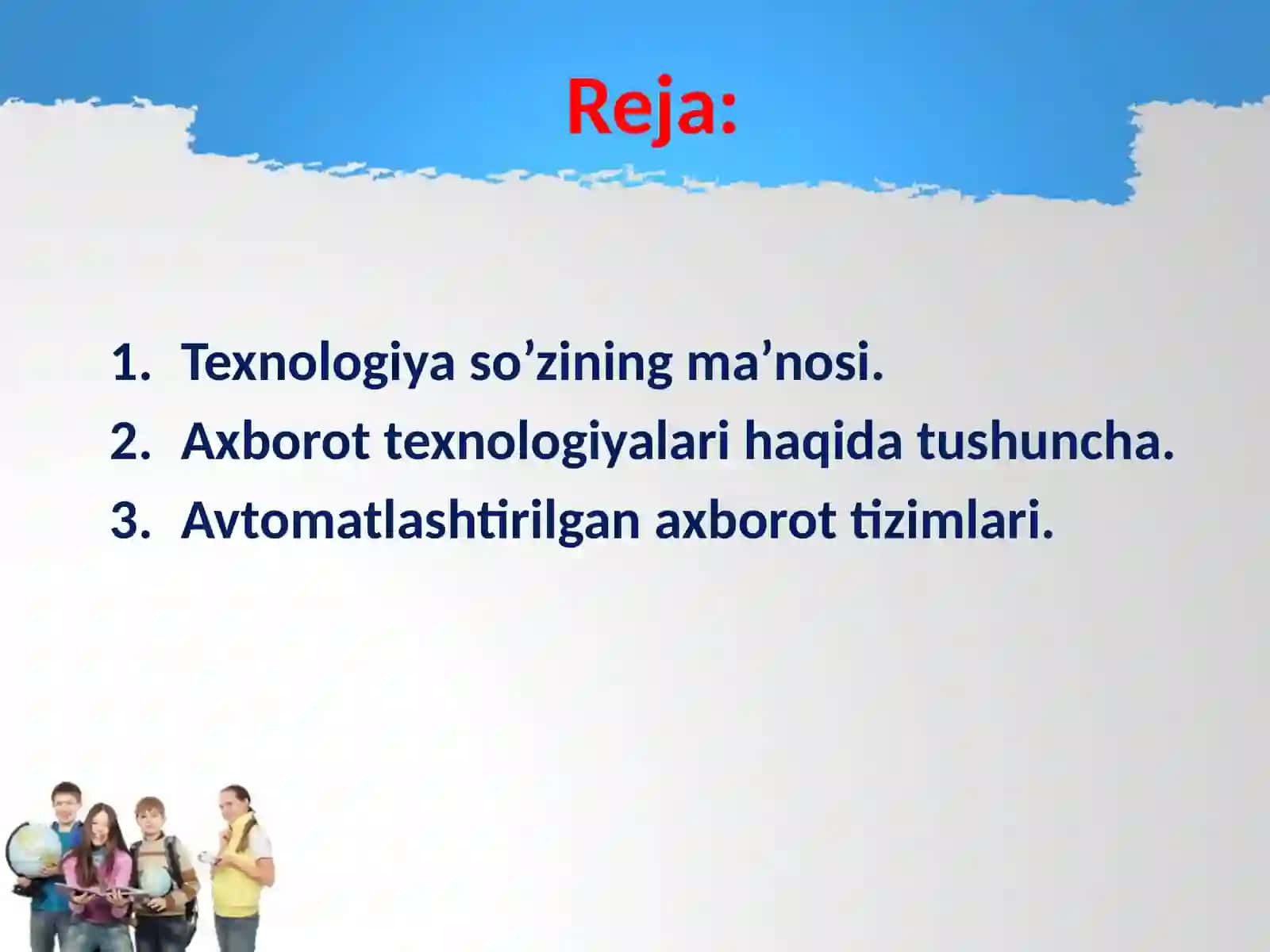 Reja:

1. Texnologiya so’zining ma’nosi.
2. Axborot texnologiyalari haqida tushuncha.
3. Avtomatlashtirilgan axborot tizimlari.